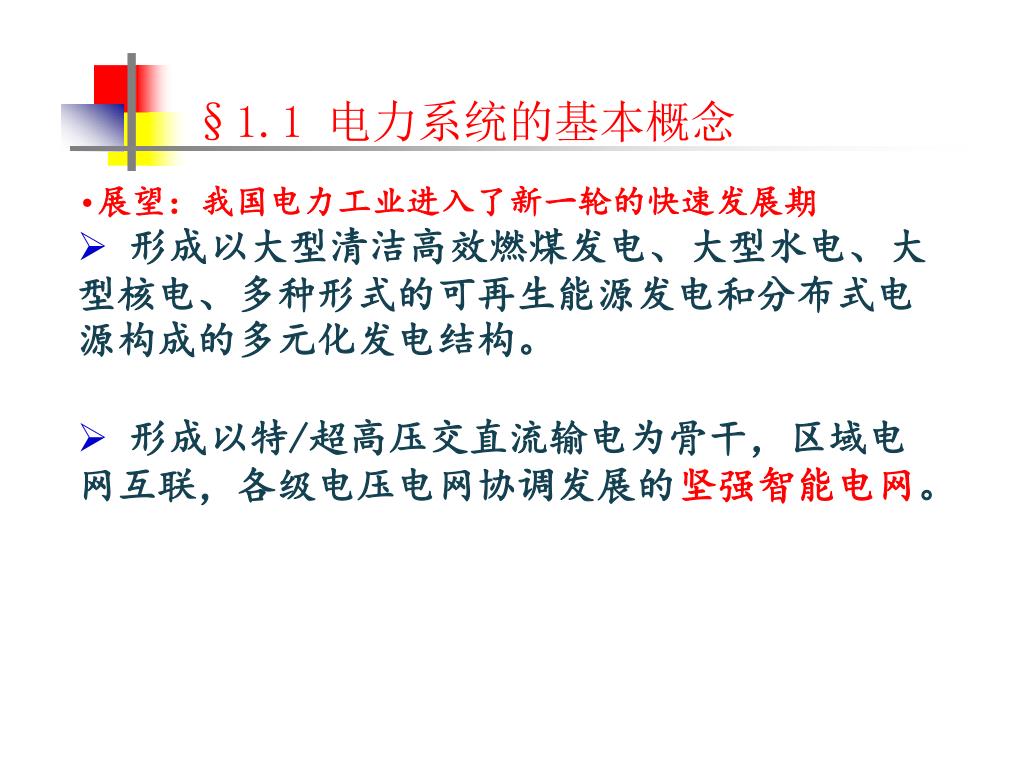 §1.1 电力系统的基本概念

•展望：我国电力工业进入了新一轮的快速发展期

➢ 形成以大型清洁高效燃煤发电、大型水电、大型核电、多种形式的可再生能源发电和分布式电源构成的多元化发电结构。

➢ 形成以特/超高压交直流输电为骨干，区域电网互联，各级电压电网协调发展的坚强智能电网。